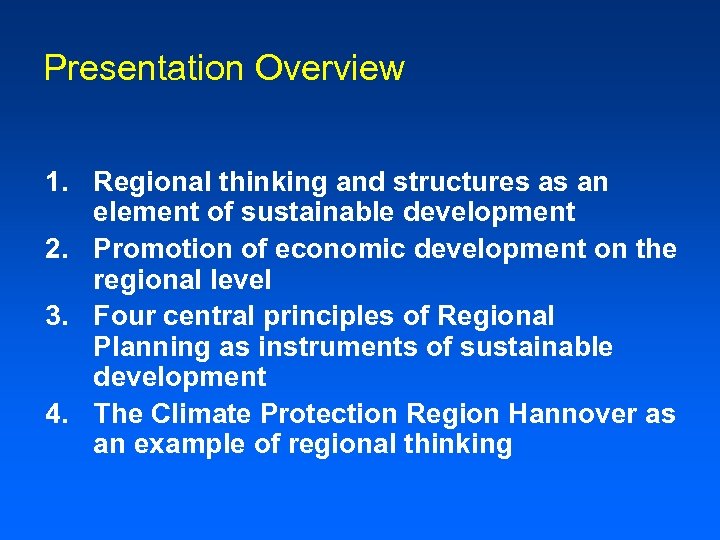 Presentation Overview

1. Regional thinking and structures as an element of sustainable development
2. Promotion of economic development on the regional level
3. Four central principles of Regional Planning as instruments of sustainable development
4. The Climate Protection Region Hannover as an example of regional thinking